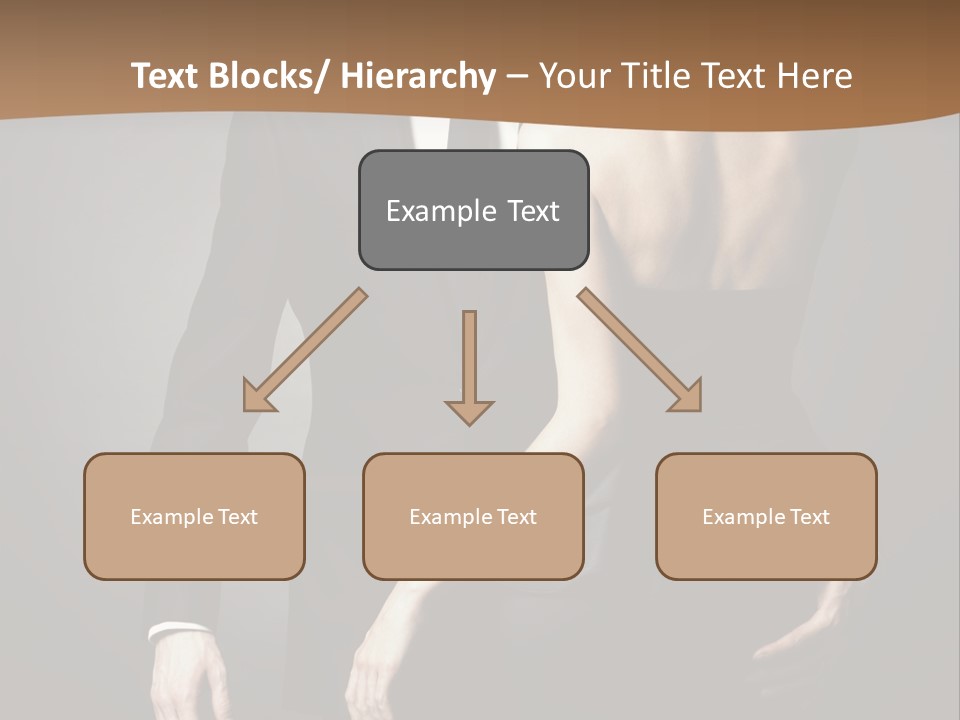 Text Blocks/ Hierarchy – Your Title Text Here

Example Text

Example Text

Example Text

Example Text